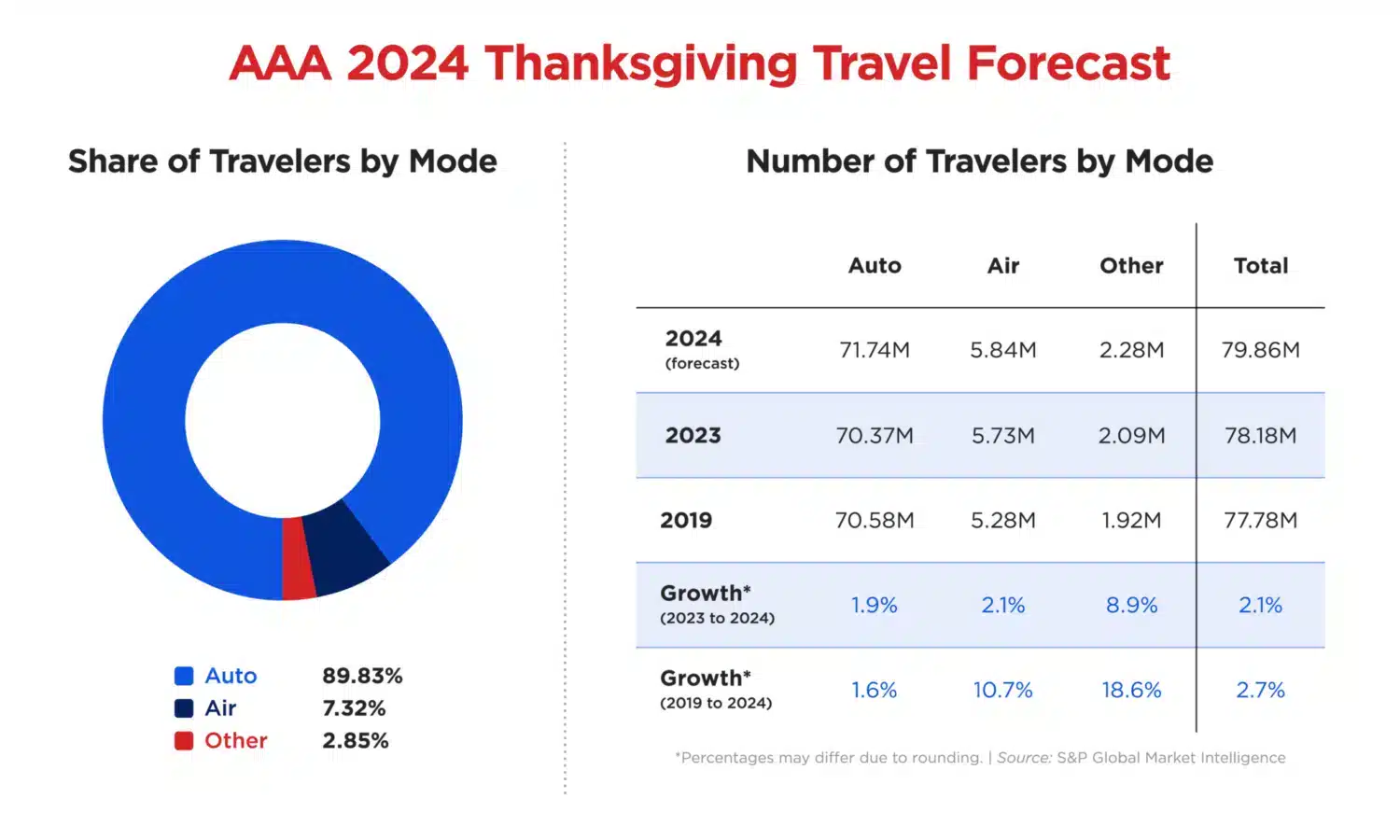 AAA 2024 Thanksgiving Travel Forecast

Share of Travelers by Mode

Auto 89.83%
Air 7.32%
Other 2.85%

Number of Travelers by Mode

| | Auto | Air | Other | Total |
|---|---|---|---|---|
| 2024 (forecast) | 71.74M | 5.84M | 2.28M | 79.86M |
| 2023 | 70.37M | 5.73M | 2.09M | 78.18M |
| 2019 | 70.58M | 5.28M | 1.92M | 77.78M |
| Growth* (2023 to 2024) | 1.9% | 2.1% | 8.9% | 2.1% |
| Growth* (2019 to 2024) | 1.6% | 10.7% | 18.6% | 2.7% |

*Percentages may differ due to rounding. | Source: S&P Global Market Intelligence